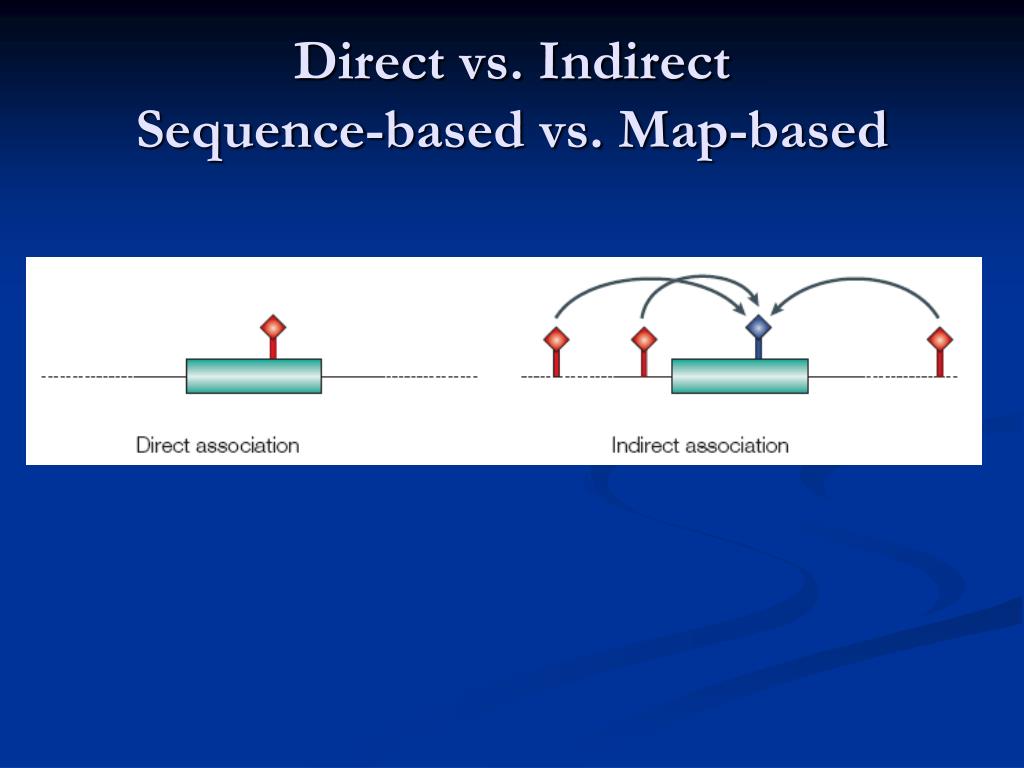 Direct vs. Indirect
Sequence-based vs. Map-based

Direct association

Indirect association